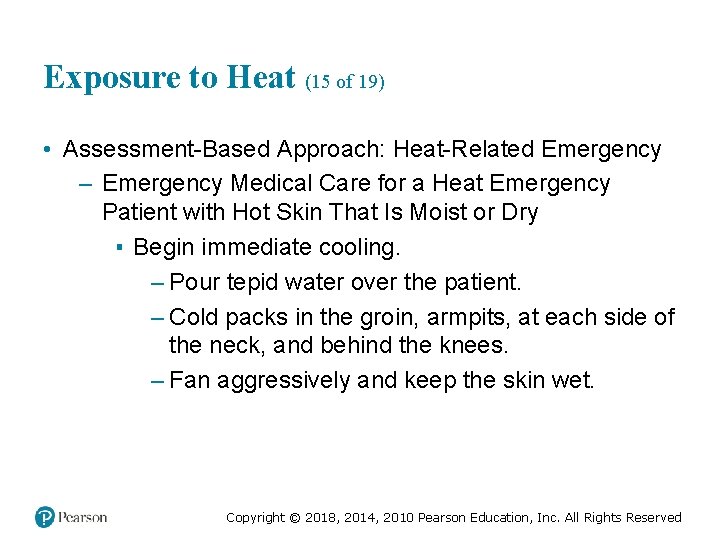 Exposure to Heat (15 of 19)

• Assessment-Based Approach: Heat-Related Emergency

– Emergency Medical Care for a Heat Emergency Patient with Hot Skin That Is Moist or Dry

▪ Begin immediate cooling.

– Pour tepid water over the patient.

– Cold packs in the groin, armpits, at each side of the neck, and behind the knees.

– Fan aggressively and keep the skin wet.

Pearson

Copyright © 2018, 2014, 2010 Pearson Education, Inc. All Rights Reserved